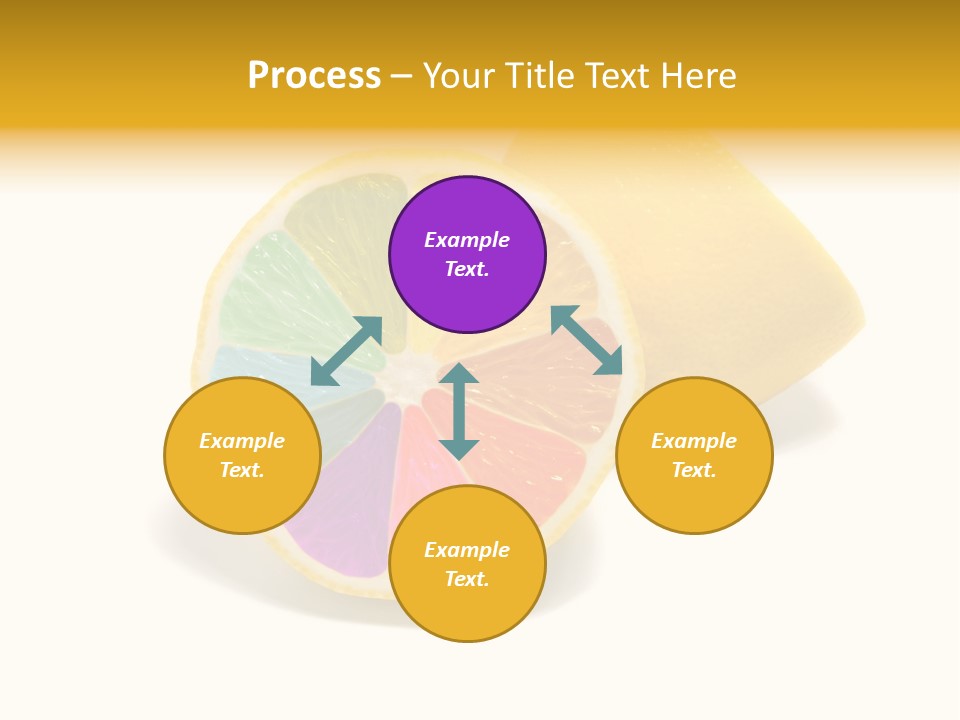 Process – Your Title Text Here

Example Text.

Example Text.

Example Text.

Example Text.